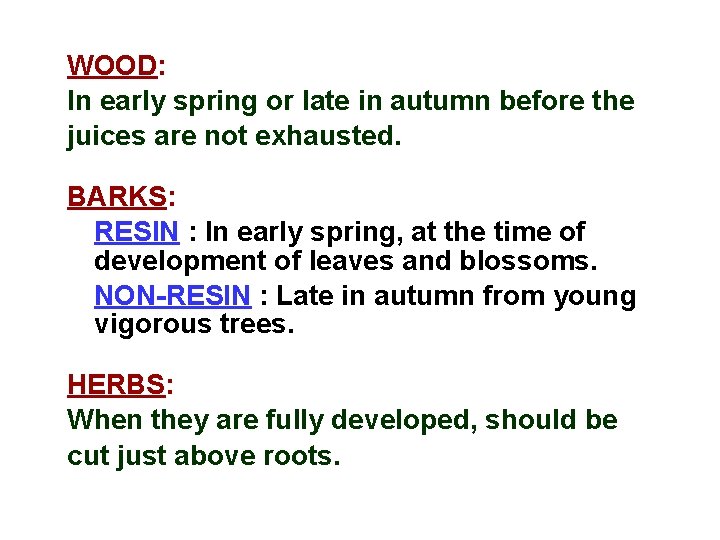 WOOD:
In early spring or late in autumn before the juices are not exhausted.

BARKS:
RESIN : In early spring, at the time of development of leaves and blossoms.
NON-RESIN : Late in autumn from young vigorous trees.

HERBS:
When they are fully developed, should be cut just above roots.